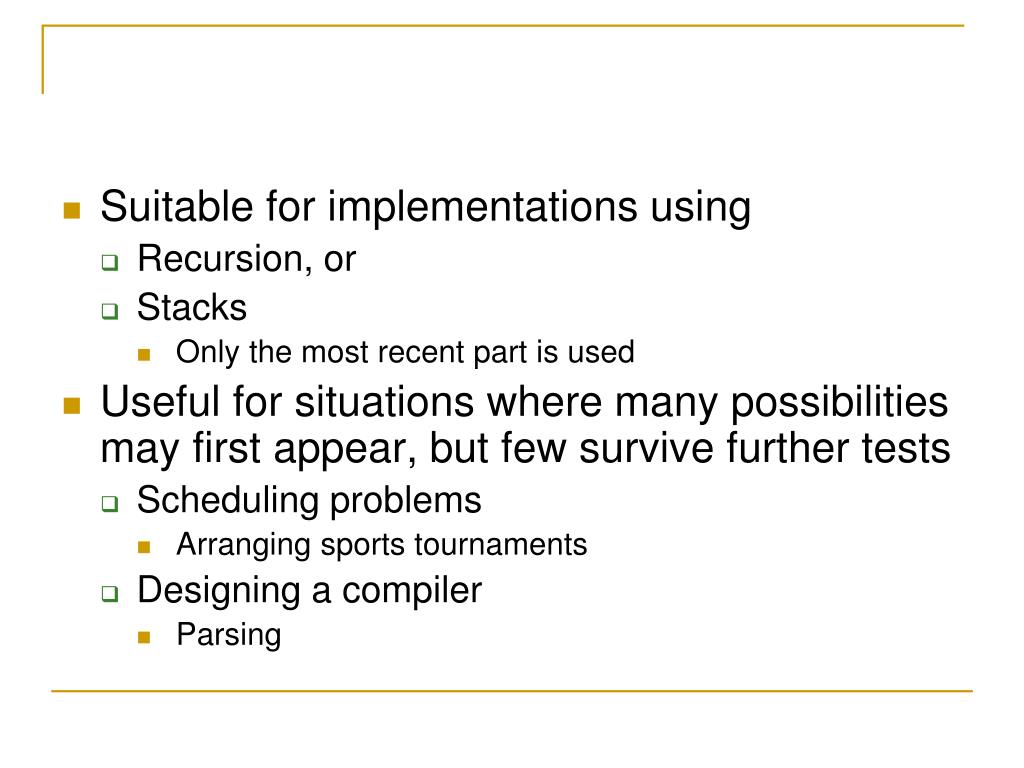 Suitable for implementations using
Recursion, or
Stacks
Only the most recent part is used
Useful for situations where many possibilities may first appear, but few survive further tests
Scheduling problems
Arranging sports tournaments
Designing a compiler
Parsing